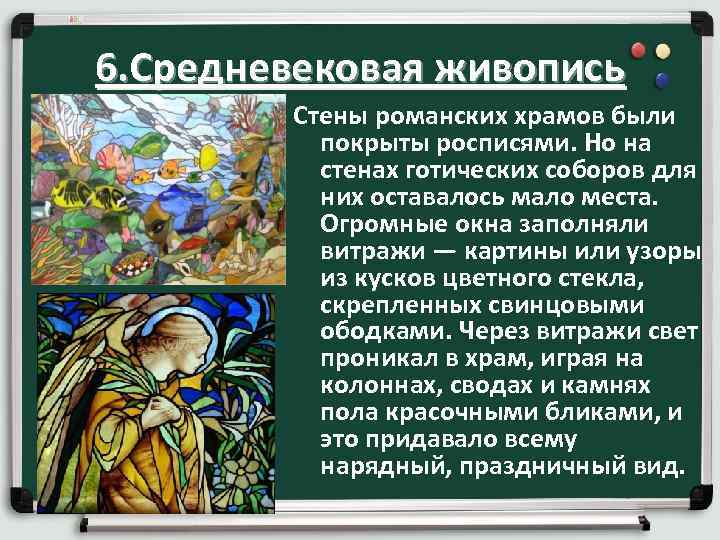 6.Средневековая живопись

Стены романских храмов были покрыты росписями. Но на стенах готических соборов для них оставалось мало места. Огромные окна заполняли витражи — картины или узоры из кусков цветного стекла, скрепленных свинцовыми ободками. Через витражи свет проникал в храм, играя на колоннах, сводах и камнях пола красочными бликами, и это придавало всему нарядный, праздничный вид.